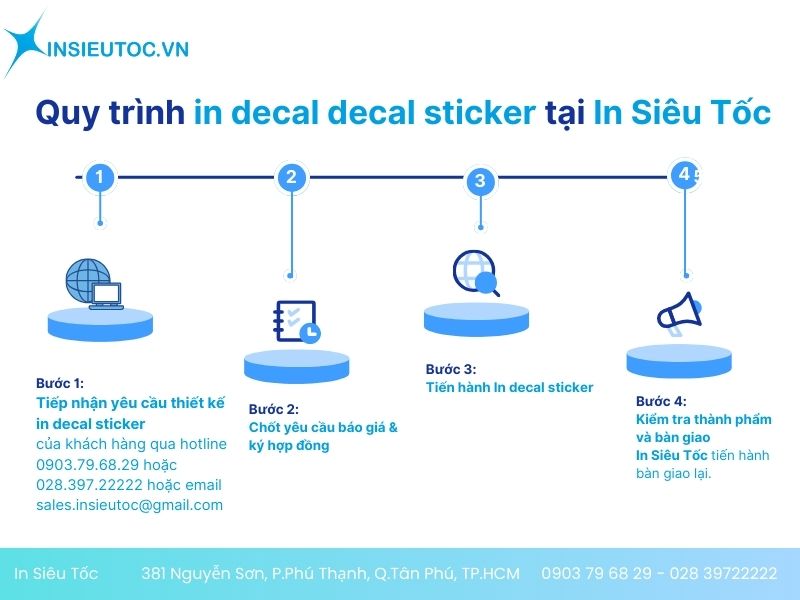 INSIEUTOC.VN

Quy trình in decal decal sticker tại In Siêu Tốc

1

2

3

4

Bước 1:
Tiếp nhận yêu cầu thiết kế in decal sticker
của khách hàng qua hotline 0903.79.68.29 hoặc 028.397.22222 hoặc email sales.insieutoc@gmail.com

Bước 2:
Chốt yêu cầu báo giá & ký hợp đồng

Bước 3:
Tiến hành In decal sticker

Bước 4:
Kiểm tra thành phẩm và bàn giao
In Siêu Tốc tiến hành bàn giao lại.

In Siêu Tốc 381 Nguyễn Sơn, P.Phú Thạnh, Q.Tân Phú, TP.HCM 0903 79 68 29 - 028 39722222